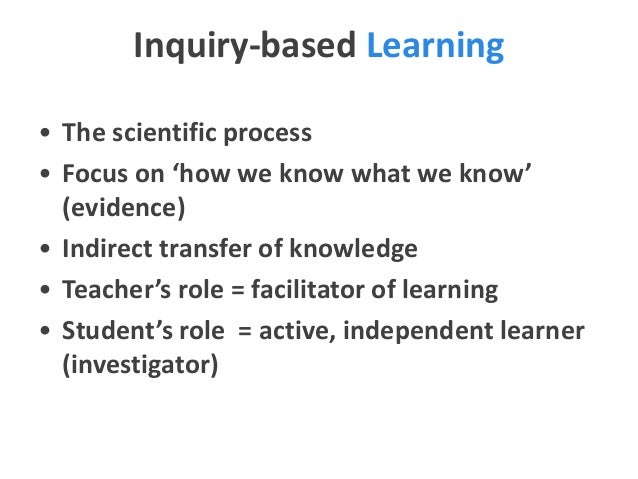 Inquiry-based Learning

• The scientific process
• Focus on ‘how we know what we know’ (evidence)
• Indirect transfer of knowledge
• Teacher’s role = facilitator of learning
• Student’s role = active, independent learner (investigator)